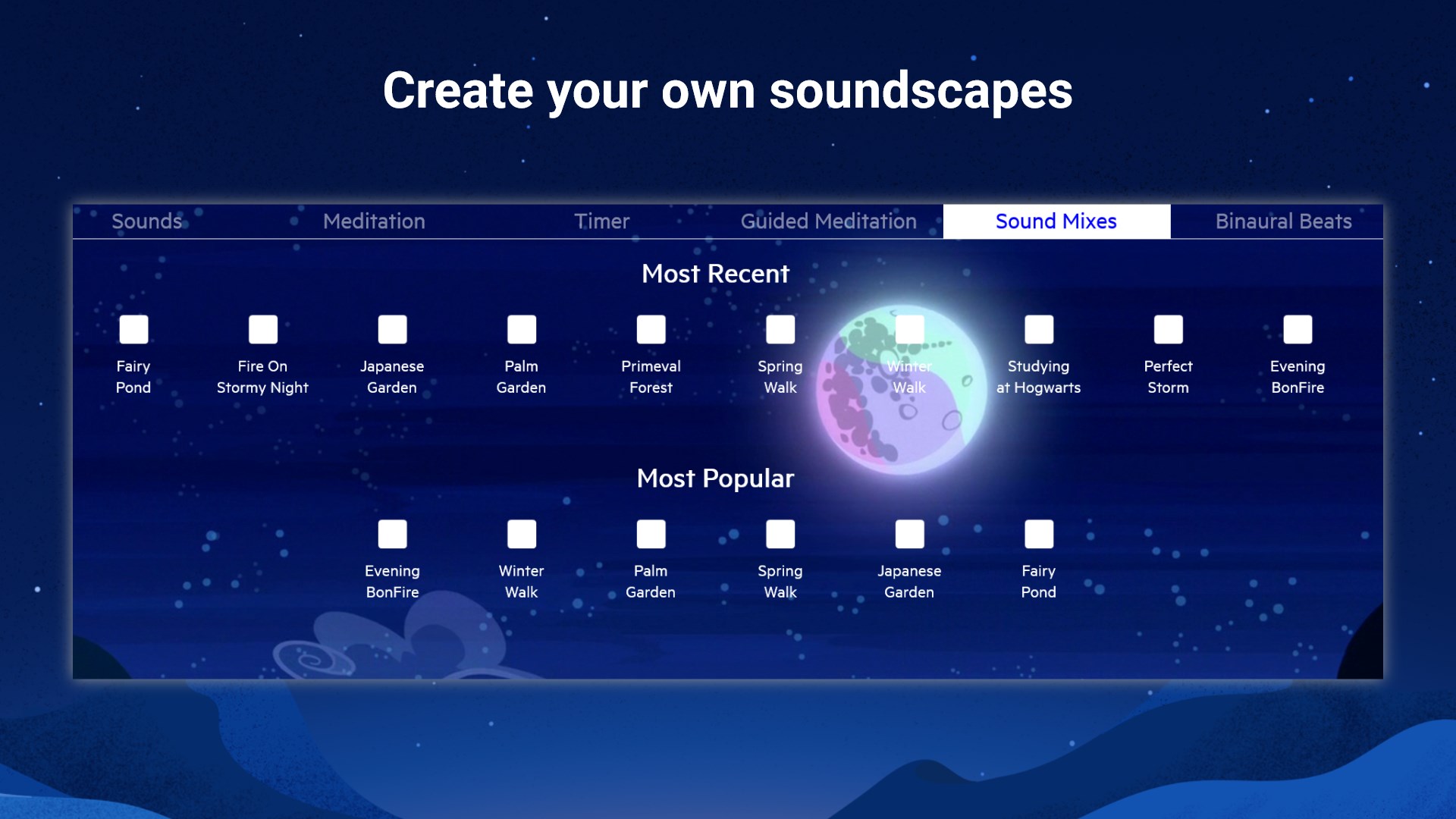 Create your own soundscapes

Sounds Meditation Timer Guided Meditation Sound Mixes Binaural Beats

Most Recent

Fairy Pond
Fire On Stormy Night
Japanese Garden
Palm Garden
Primeval Forest
Spring Walk
Winter Walk
Studying at Hogwarts
Perfect Storm
Evening BonFire

Most Popular

Evening BonFire
Winter Walk
Palm Garden
Spring Walk
Japanese Garden
Fairy Pond